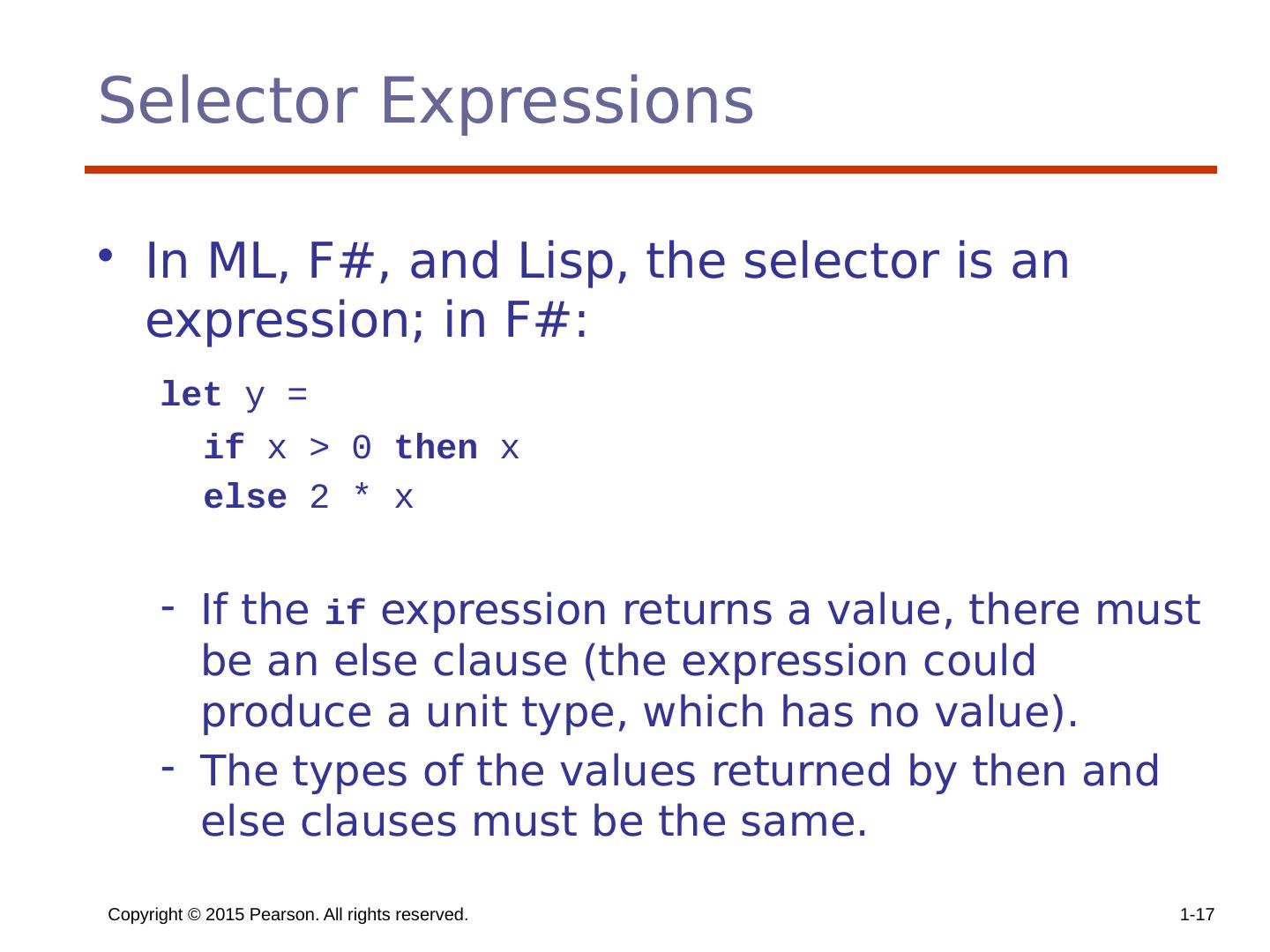 Selector Expressions

• In ML, F#, and Lisp, the selector is an expression; in F#:

let y =
  if x > 0 then x
  else 2 * x

- If the if expression returns a value, there must be an else clause (the expression could produce a unit type, which has no value).
- The types of the values returned by then and else clauses must be the same.

Copyright © 2015 Pearson. All rights reserved.

1-17